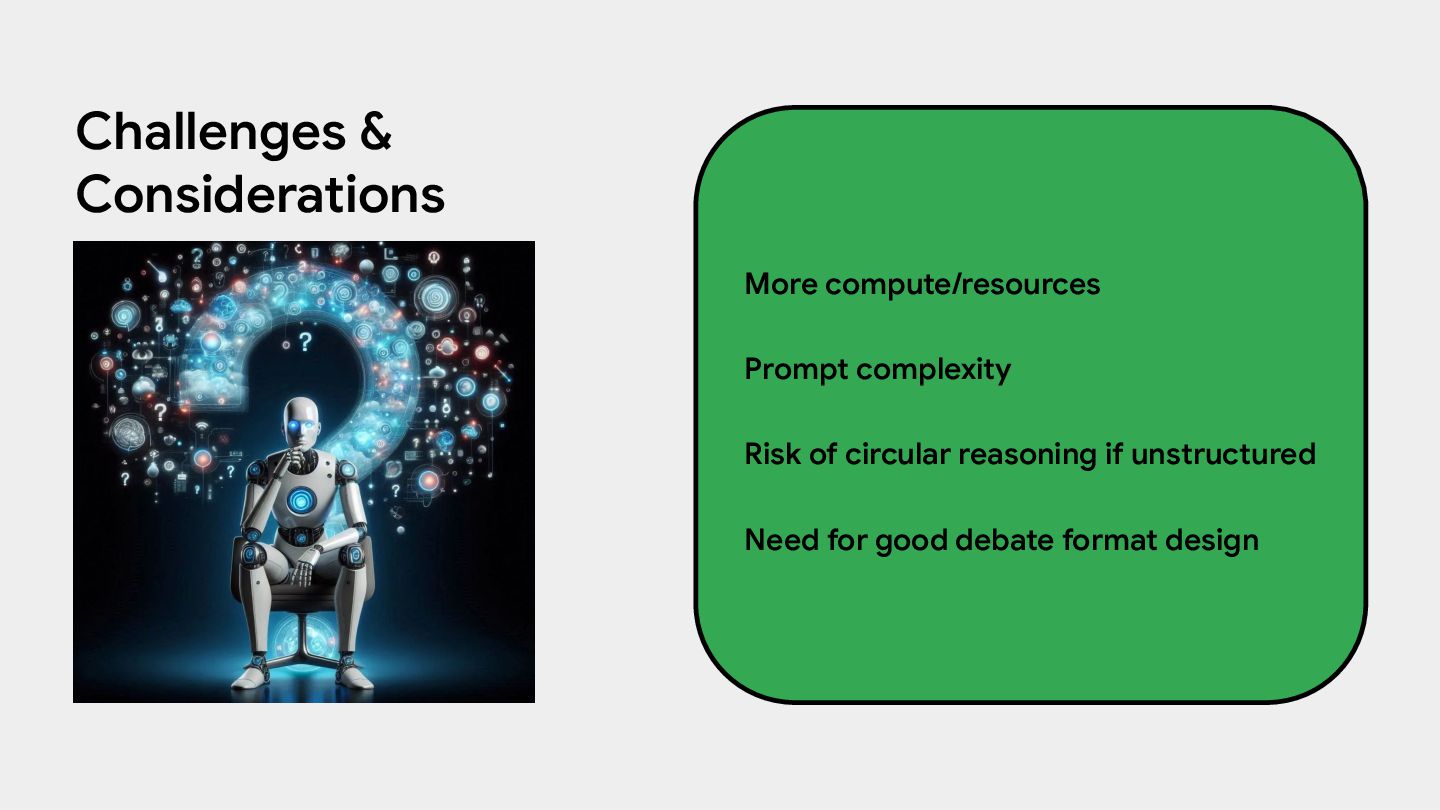 Challenges & Considerations

More compute/resources

Prompt complexity

Risk of circular reasoning if unstructured

Need for good debate format design